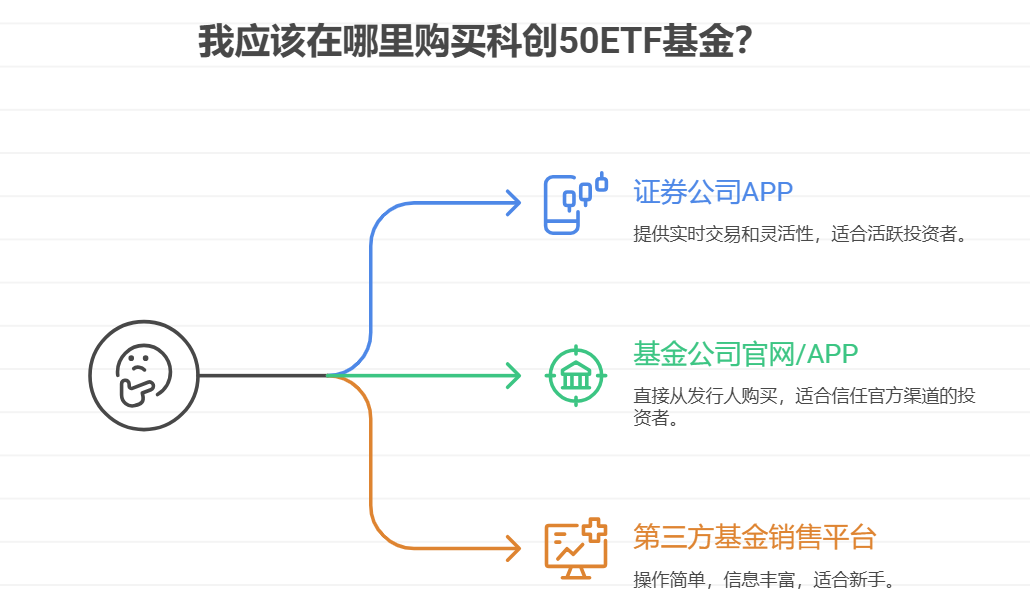 我应该在哪里购买科创50ETF基金?

证券公司APP

提供实时交易和灵活性，适合活跃投资者。

基金公司官网/APP

直接从发行人购买，适合信任官方渠道的投资者。

第三方基金销售平台

操作简单，信息丰富，适合新手。